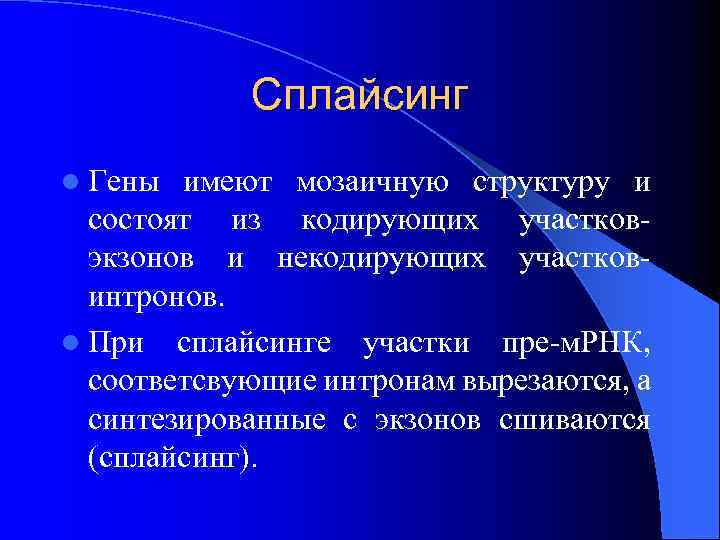 Сплайсинг

Гены имеют мозаичную структуру и состоят из кодирующих участков-экзонов и некодирующих участков-интронов.

При сплайсинге участки пре-мРНК, соответсвующие интронам вырезаются, а синтезированные с экзонов сшиваются (сплайсинг).